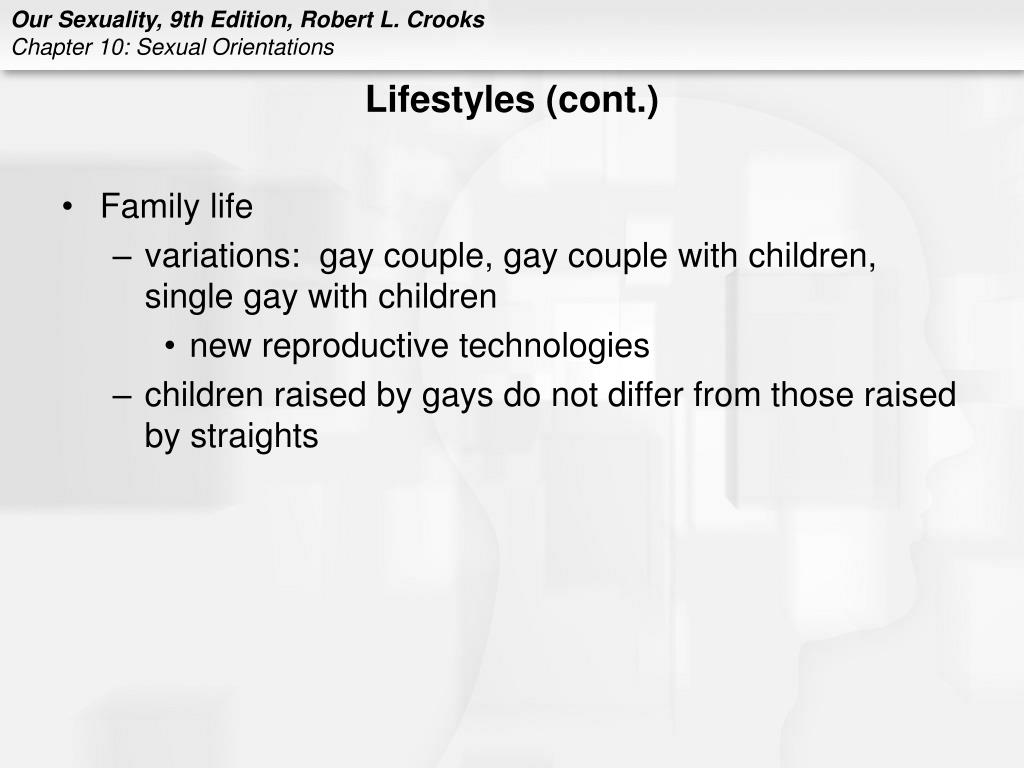 Our Sexuality, 9th Edition, Robert L. Crooks
Chapter 10: Sexual Orientations

Lifestyles (cont.)

• Family life
– variations: gay couple, gay couple with children, single gay with children
• new reproductive technologies
– children raised by gays do not differ from those raised by straights